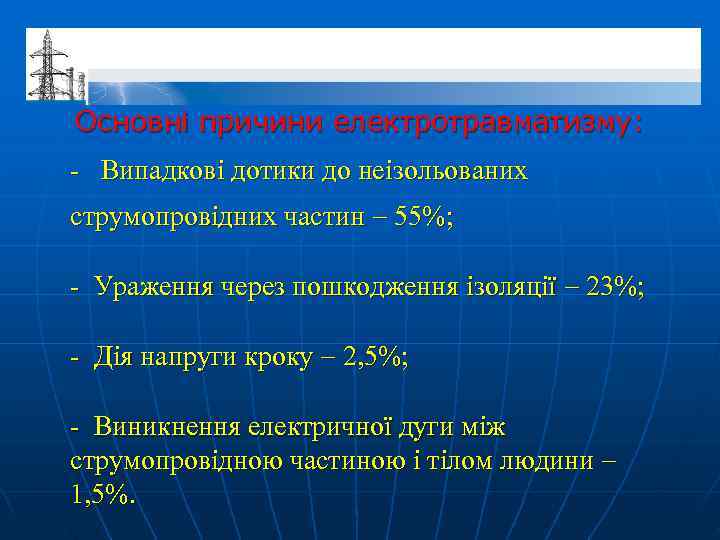 Основні причини електротравматизму:

- Випадкові дотики до неізольованих струмопровідних частин – 55%;

- Ураження через пошкодження ізоляції – 23%;

- Дія напруги кроку – 2,5%;

- Виникнення електричної дуги між струмопровідною частиною і тілом людини – 1,5%.